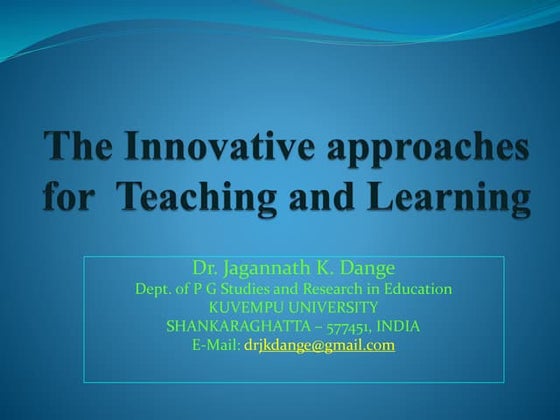 The Innovative approaches for Teaching and Learning

Dr. Jagannath K. Dange
Dept. of P G Studies and Research in Education
KUVEMPU UNIVERSITY
SHANKARAGHATTA – 577451, INDIA
E-Mail: drjkdange@gmail.com